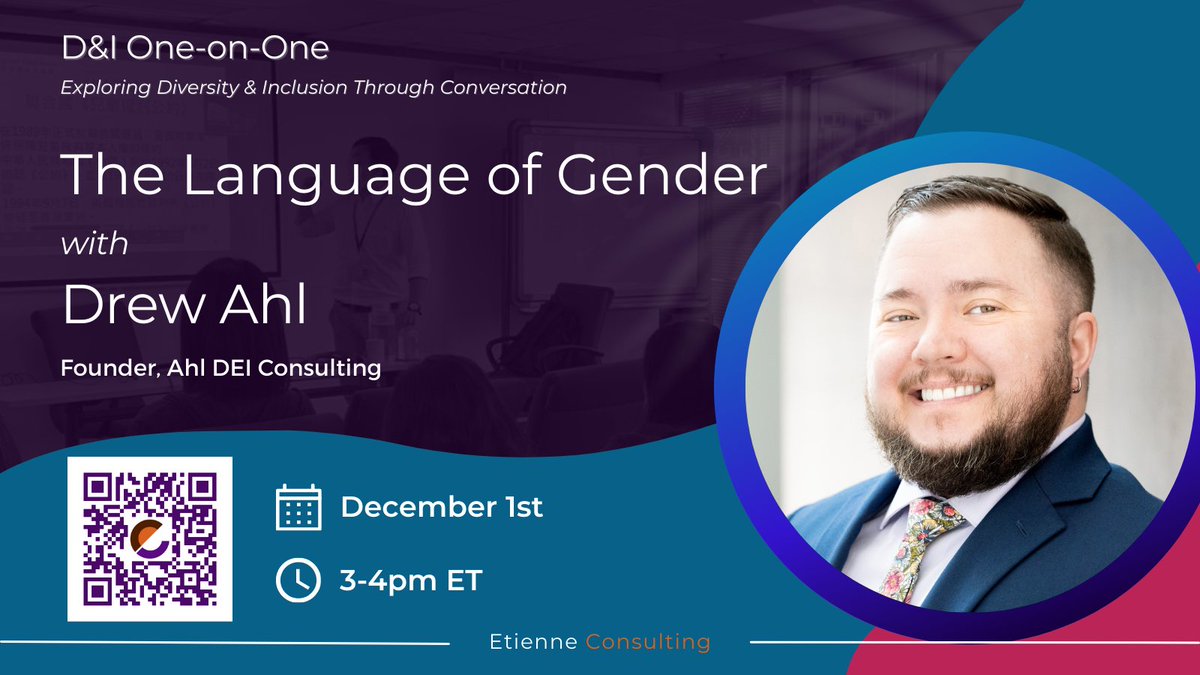 D&I One-on-One
Exploring Diversity & Inclusion Through Conversation

The Language of Gender
with
Drew Ahl

Founder, Ahl DEI Consulting

December 1st

3-4pm ET

Etienne Consulting